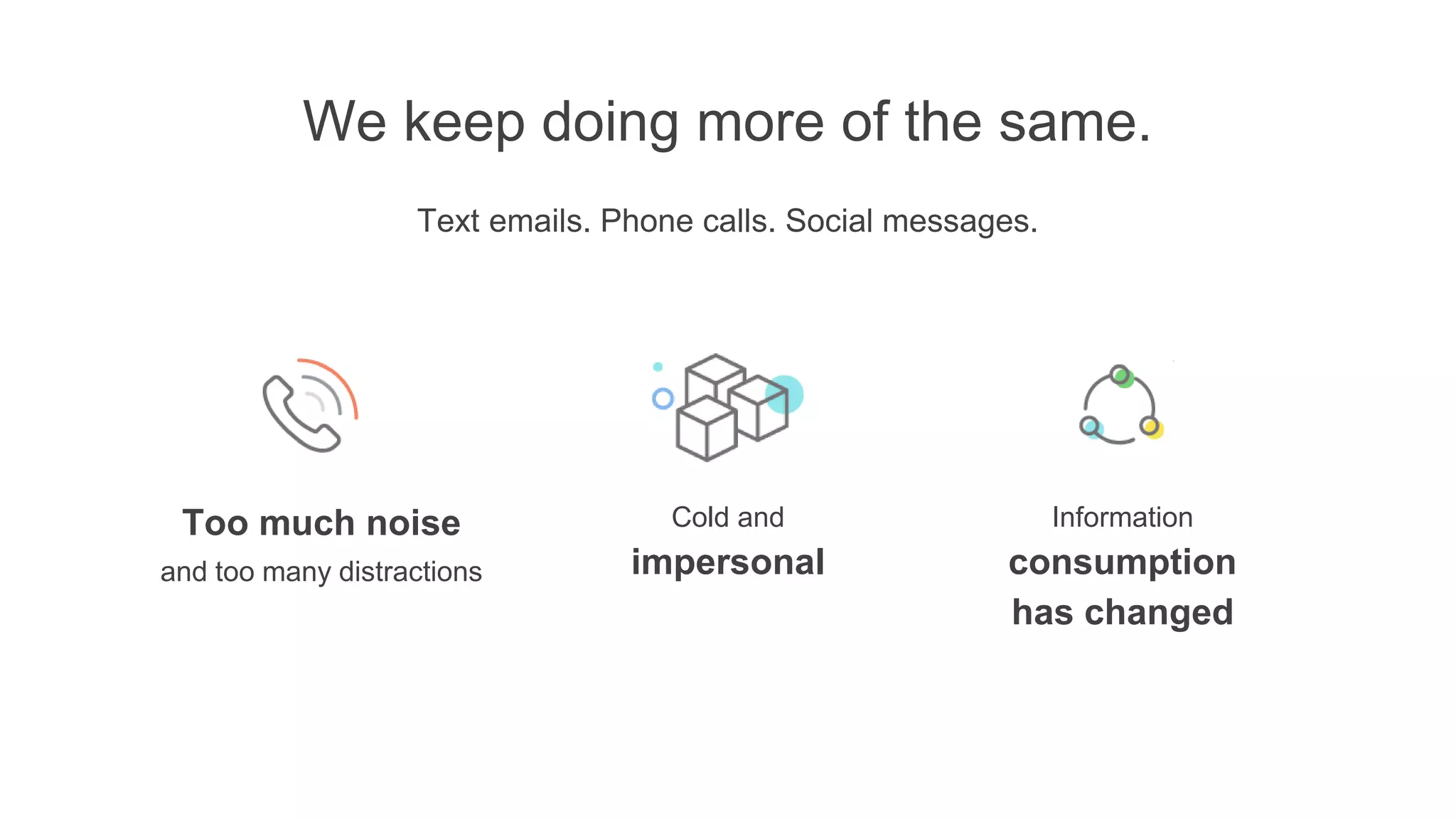 We keep doing more of the same.

Text emails. Phone calls. Social messages.

Too much noise
and too many distractions

Cold and
impersonal

Information
consumption
has changed